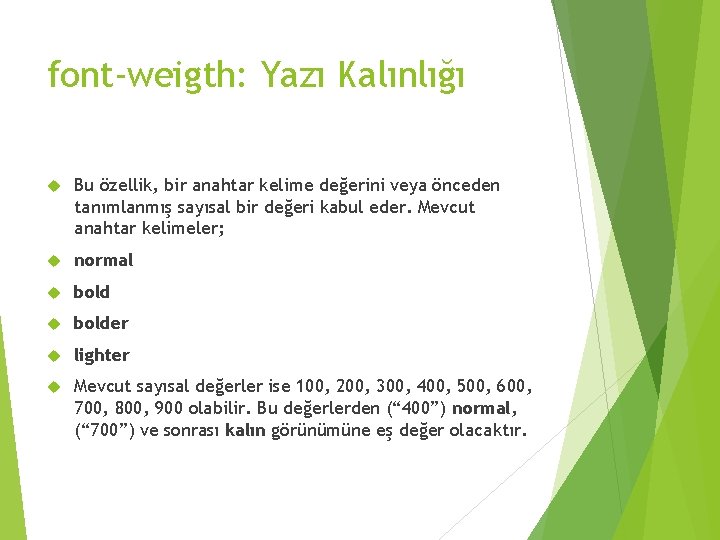 font-weigth: Yazı Kalınlığı

Bu özellik, bir anahtar kelime değerini veya önceden tanımlanmış sayısal bir değeri kabul eder. Mevcut anahtar kelimeler;

normal

bold

bolder

lighter

Mevcut sayısal değerler ise 100, 200, 300, 400, 500, 600, 700, 800, 900 olabilir. Bu değerlerden (“400”) normal, (“700”) ve sonrası kalın görünümüne eş değer olacaktır.